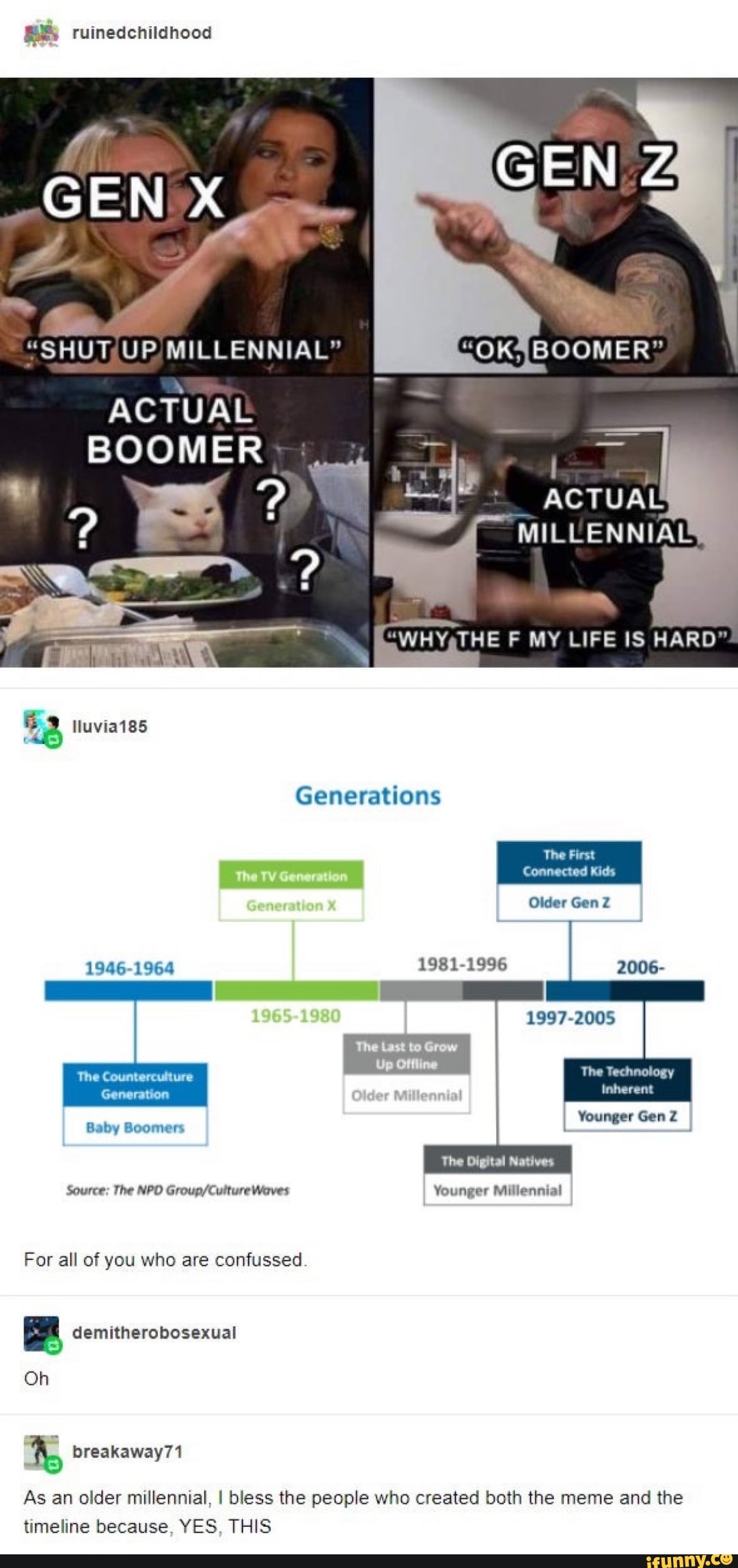 ruinedchildhood

GEN X

"SHUT UP MILLENNIAL"

GEN Z

"OK, BOOMER"

ACTUAL BOOMER

? ? ?

ACTUAL MILLENNIAL

"WHY THE F MY LIFE IS HARD"

lluvia185

Generations

The TV Generation
Generation X

The First Connected Kids
Older Gen Z

1946-1964

1981-1996

2006-

1965-1980

1997-2005

The Counterculture Generation
Baby Boomers

The Last to Grow Up Offline
Older Millennial

The Technology Inherent
Younger Gen Z

The Digital Natives
Younger Millennial

Source: The NPD Group/CultureWaves

For all of you who are confussed.

demitherobosexual

Oh

breakaway71

As an older millennial, I bless the people who created both the meme and the timeline because, YES, THIS

ifunny.co